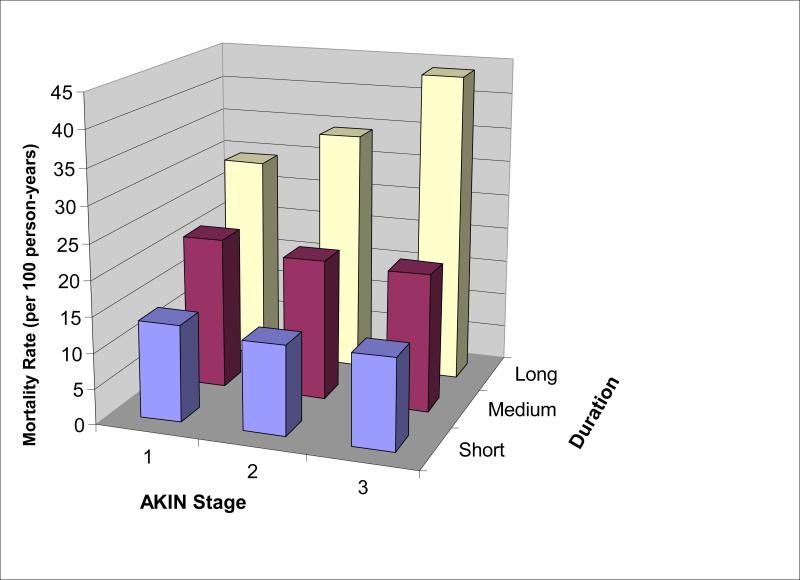 Mortality Rate (per 100 person-years)

45
40
35
30
25
20
15
10
5
0

1
2
3

AKIN Stage

Long
Medium
Short

Duration